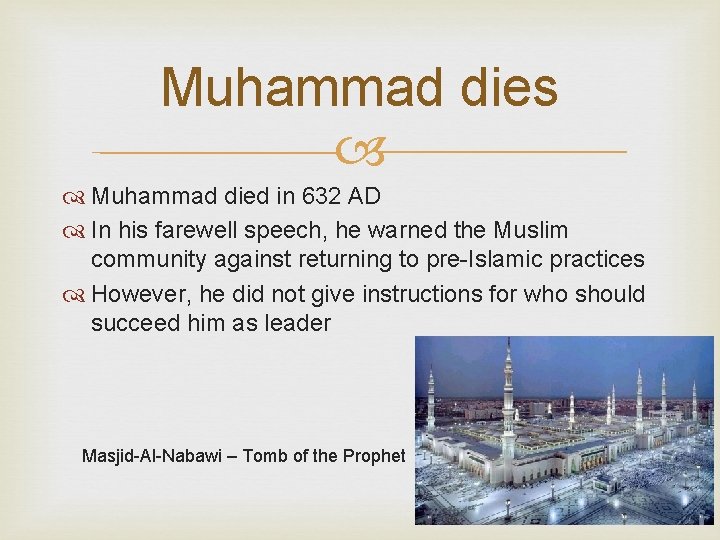 Muhammad dies

Muhammad died in 632 AD

In his farewell speech, he warned the Muslim community against returning to pre-Islamic practices

However, he did not give instructions for who should succeed him as leader

Masjid-Al-Nabawi – Tomb of the Prophet